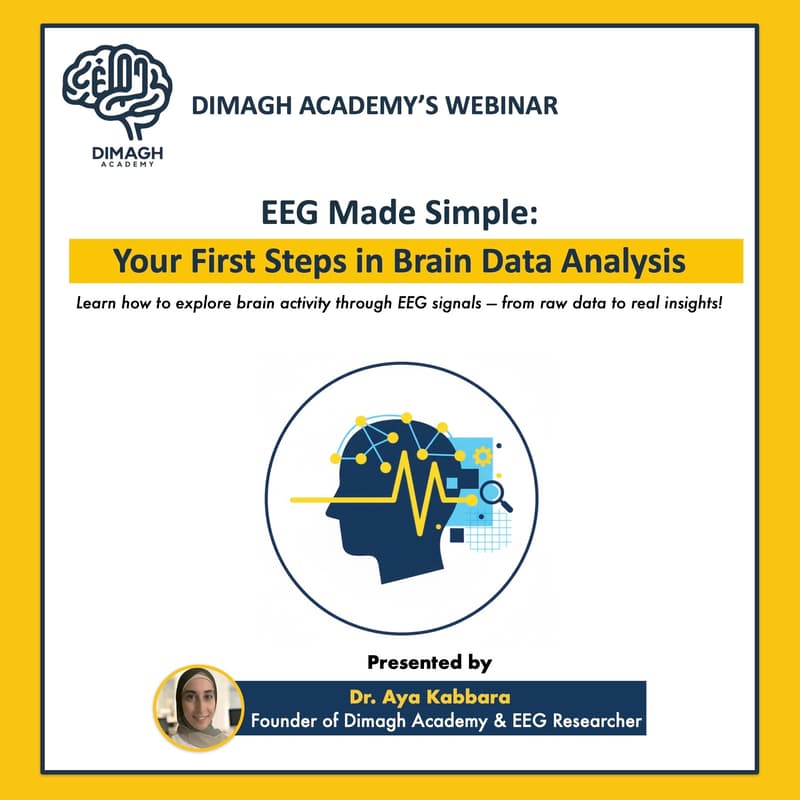 DIMAGH
ACADEMY

DIMAGH ACADEMY'S WEBINAR

EEG Made Simple:

Your First Steps in Brain Data Analysis

Learn how to explore brain activity through EEG signals – from raw data to real insights!

Presented by

Dr. Aya Kabbara
Founder of Dimagh Academy & EEG Researcher